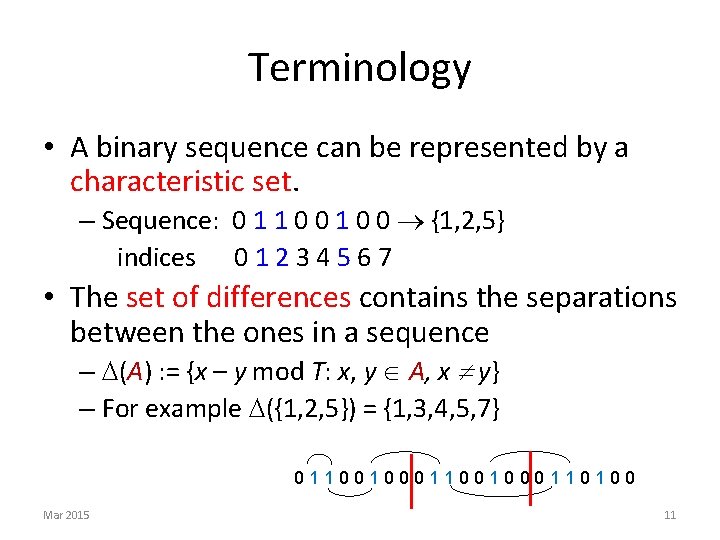 Terminology

• A binary sequence can be represented by a characteristic set.

– Sequence: 0 1 1 0 0 1 0 0 $\rightarrow$ {1,2,5}
indices 0 1 2 3 4 5 6 7

• The set of differences contains the separations between the ones in a sequence

– $\Delta(A) := \{x - y \bmod T: x, y \in A, x \neq y\}$

– For example $\Delta(\{1,2,5\}) = \{1,3,4,5,7\}$

0 1 1 0 0 1 0 0 0 1 1 0 0 1 0 0 0 1 1 0 1 0 0

Mar 2015

11